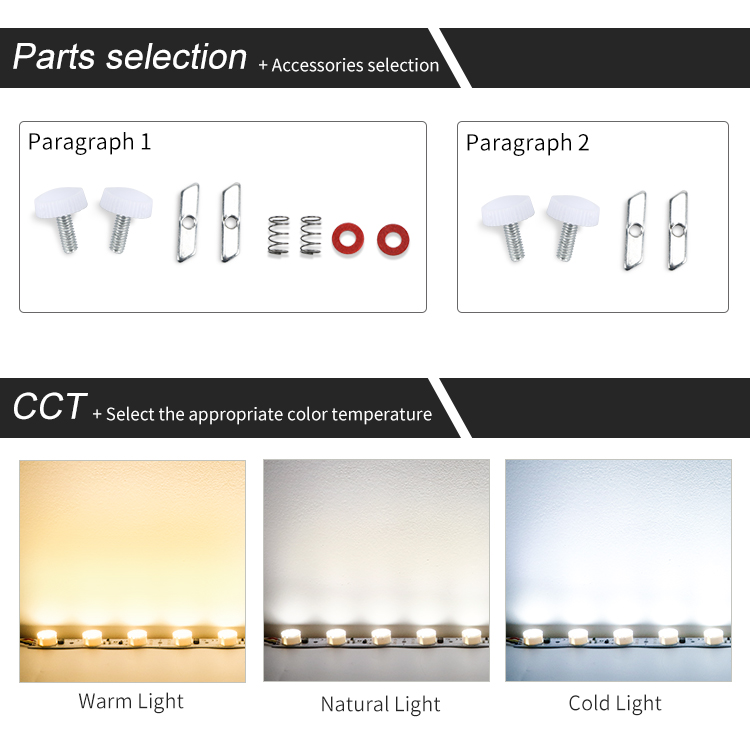 Parts selection + Accessories selection

Paragraph 1

Paragraph 2

CCT + Select the appropriate color temperature

Warm Light

Natural Light

Cold Light